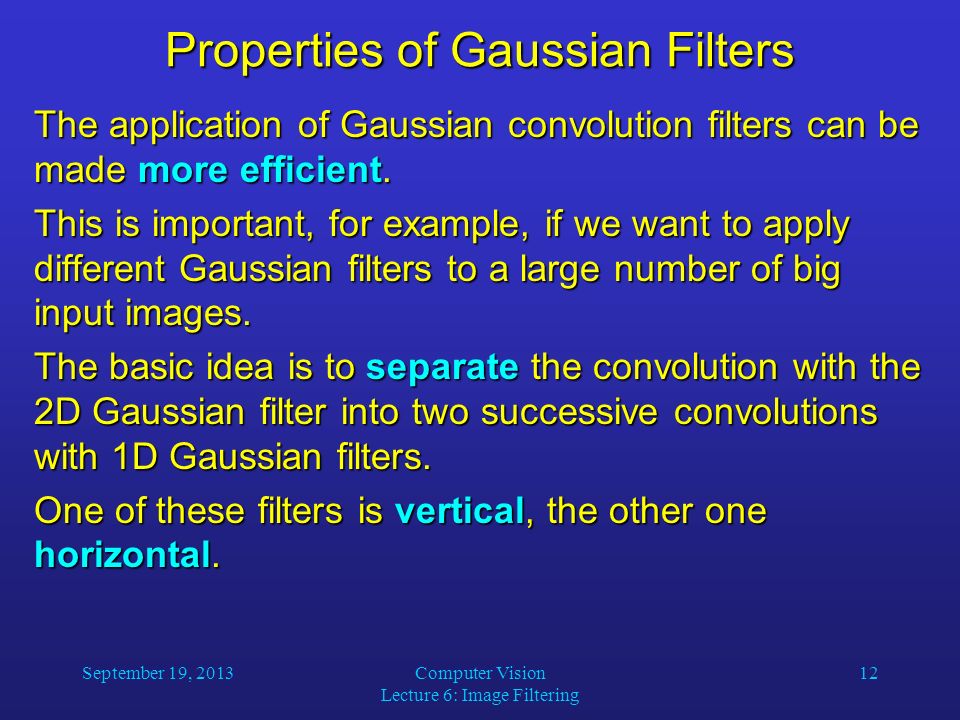 Properties of Gaussian Filters

The application of Gaussian convolution filters can be made more efficient.

This is important, for example, if we want to apply different Gaussian filters to a large number of big input images.

The basic idea is to separate the convolution with the 2D Gaussian filter into two successive convolutions with 1D Gaussian filters.

One of these filters is vertical, the other one horizontal.

September 19, 2013

Computer Vision
Lecture 6: Image Filtering

12